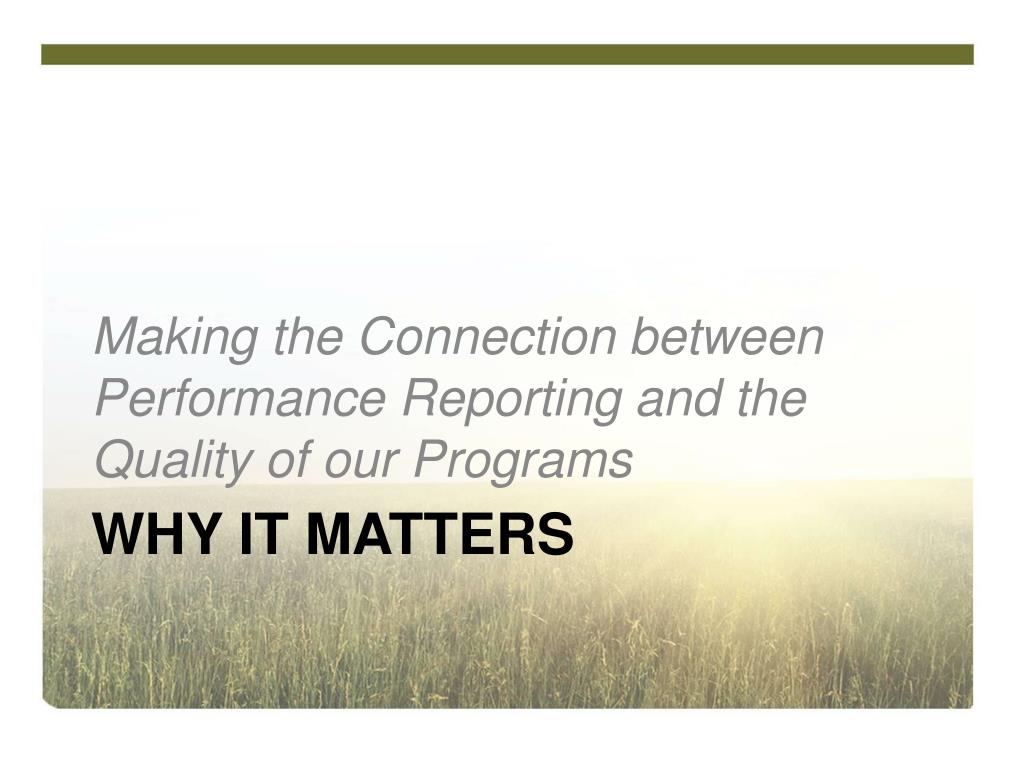 Making the Connection between Performance Reporting and the Quality of our Programs

WHY IT MATTERS